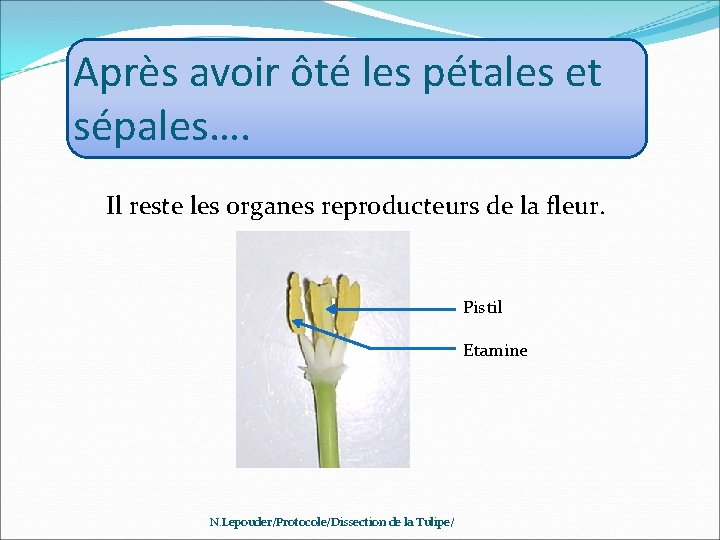 Après avoir ôté les pétales et sépales….

Il reste les organes reproducteurs de la fleur.

Pistil

Etamine

N.Lepouder/Protocole/Dissection de la Tulipe/